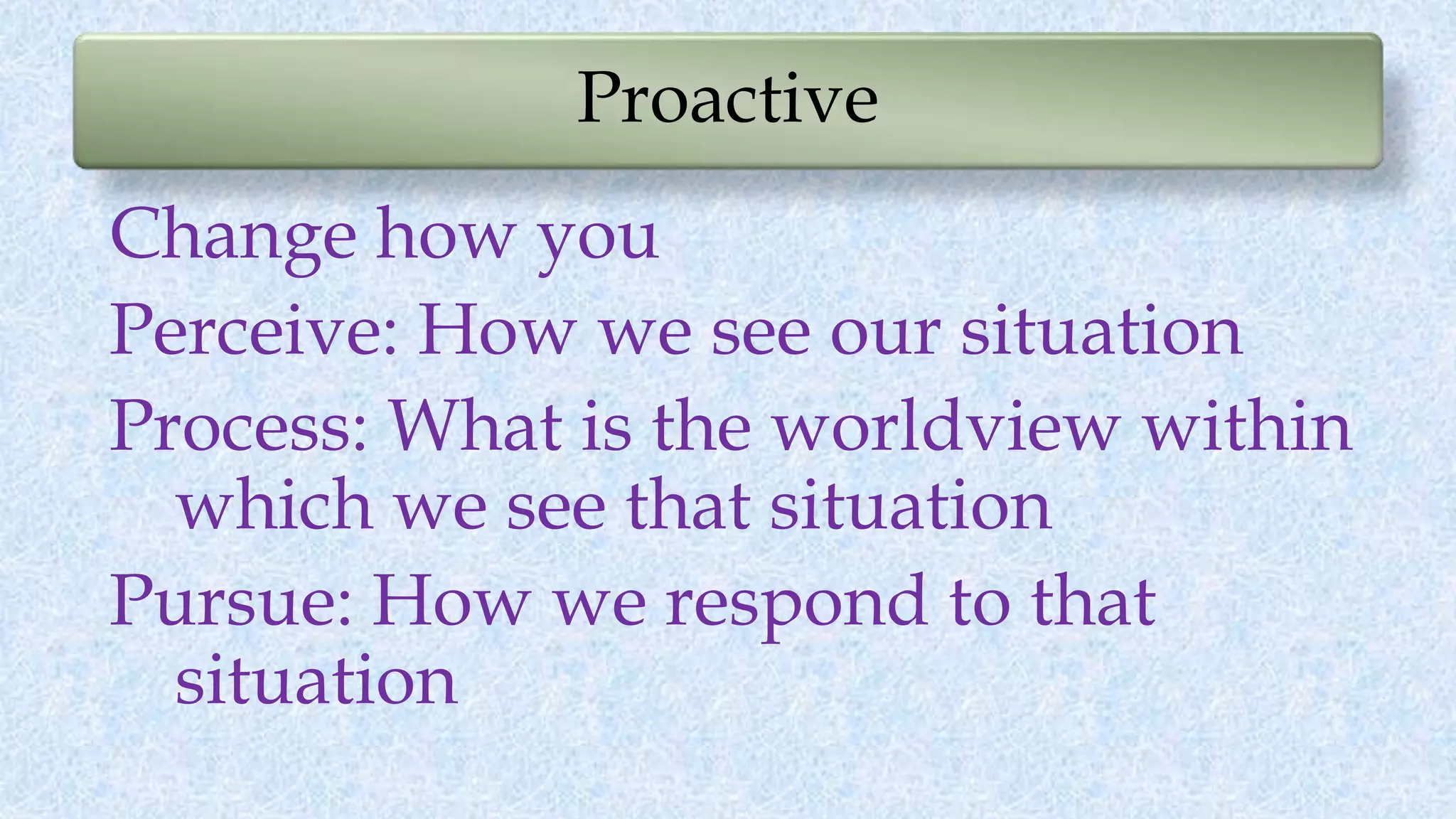 Proactive

Change how you

Perceive: How we see our situation

Process: What is the worldview within which we see that situation

Pursue: How we respond to that situation